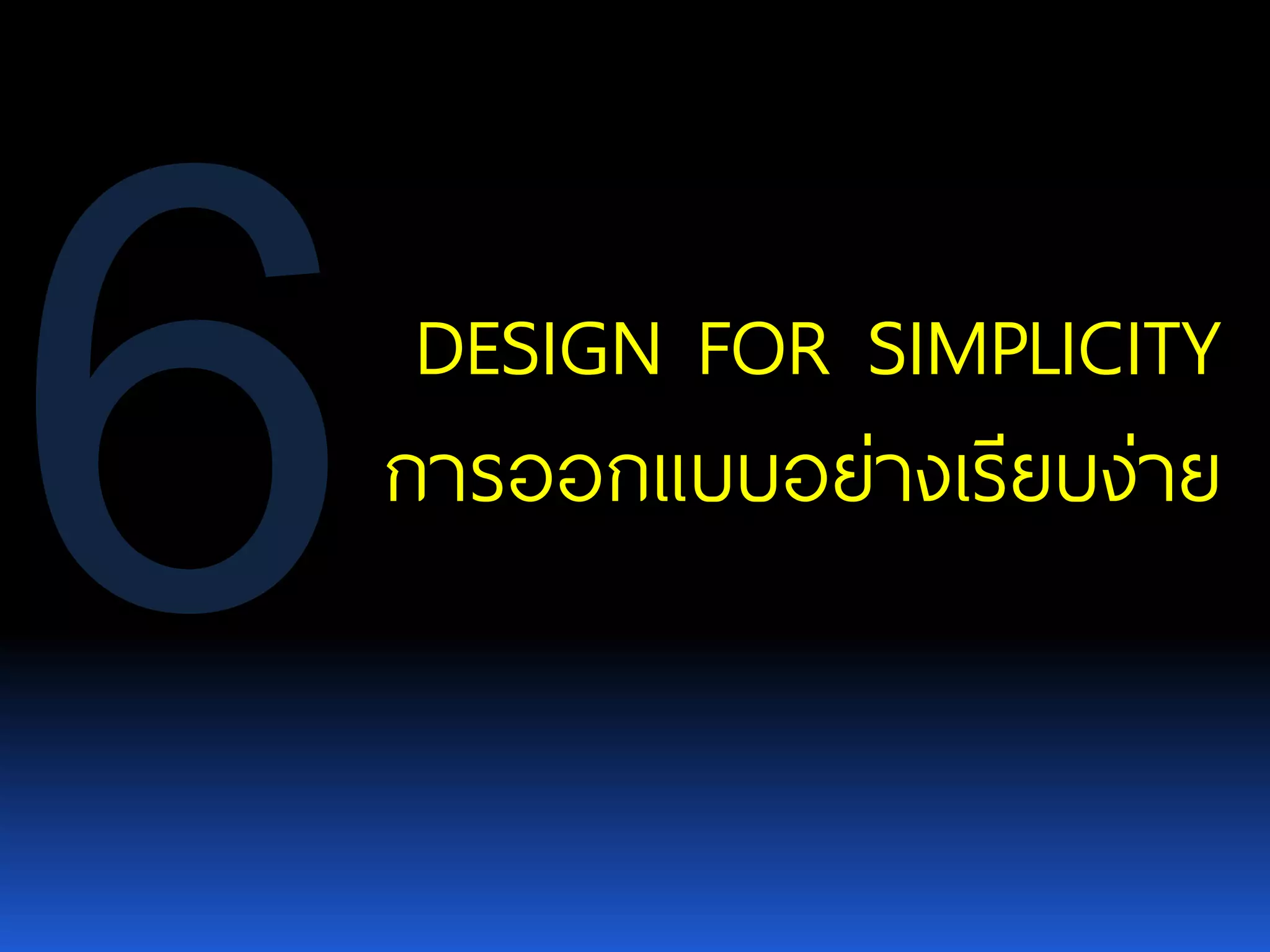 6

DESIGN FOR SIMPLICITY
การออกแบบอย่างเรียบง่าย